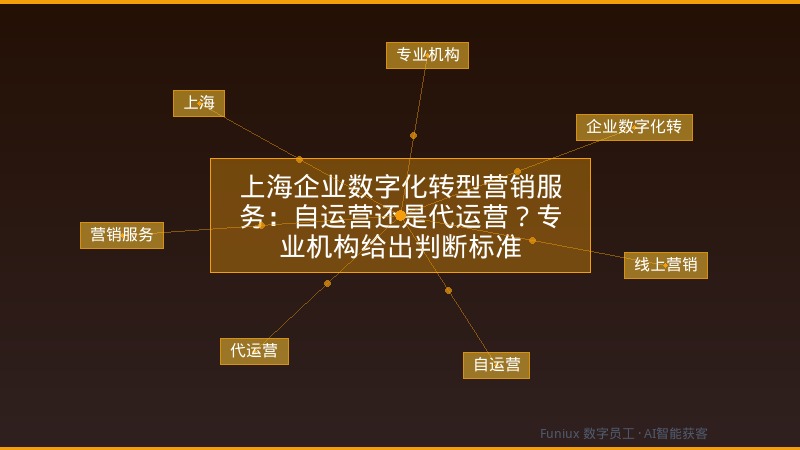 专业机构

上海

企业数字化转

上海企业数字化转型营销服务：自运营还是代运营？专业机构给出判断标准

营销服务

线上营销

代运营

自运营

Funiux 数字员工 · AI智能获客